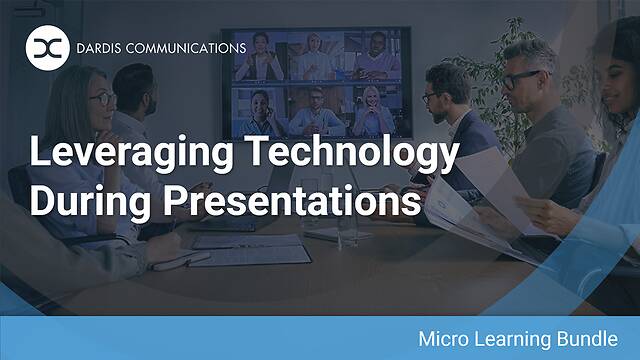 DARDIS COMMUNICATIONS

Leveraging Technology During Presentations

Micro Learning Bundle